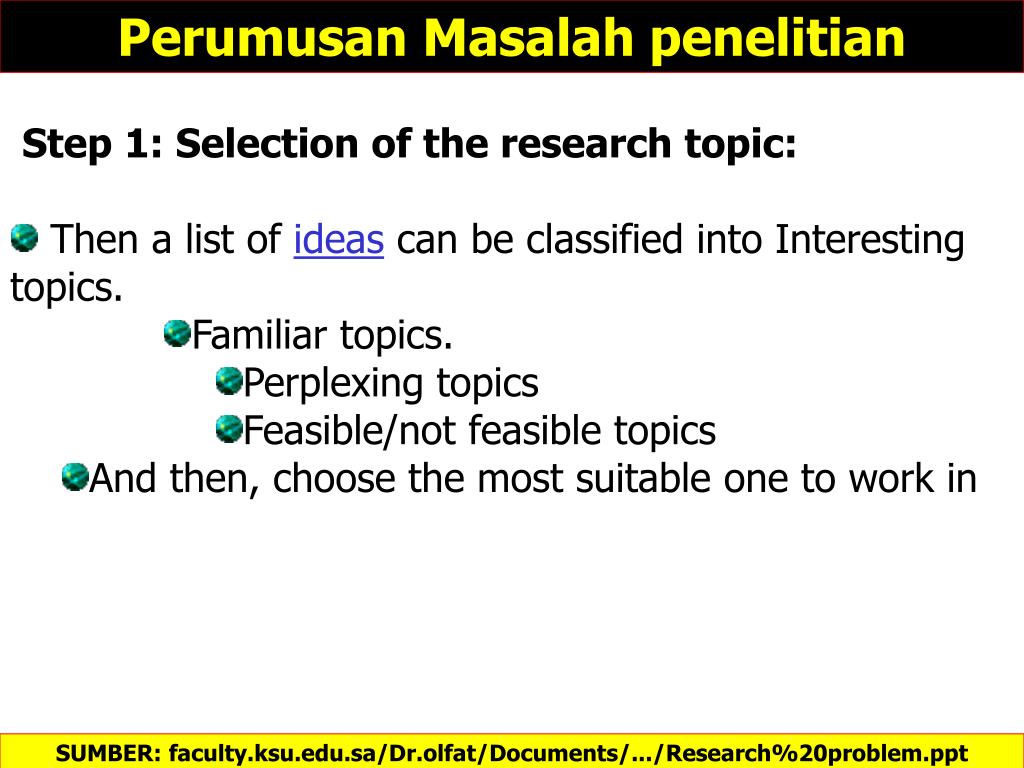 Perumusan Masalah penelitian

Step 1: Selection of the research topic:

Then a list of ideas can be classified into Interesting topics.

Familiar topics.

Perplexing topics

Feasible/not feasible topics

And then, choose the most suitable one to work in

SUMBER: faculty.ksu.edu.sa/Dr.olfat/Documents/.../Research%20problem.ppt